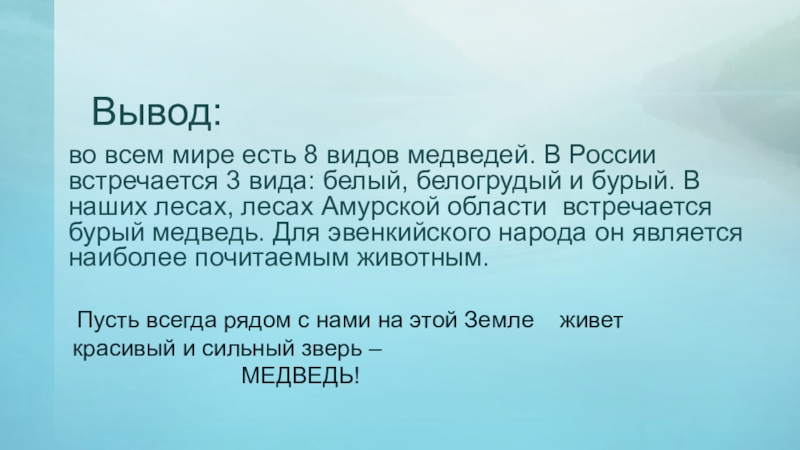 Вывод:

во всем мире есть 8 видов медведей. В России встречается 3 вида: белый, белогрудый и бурый. В наших лесах, лесах Амурской области встречается бурый медведь. Для эвенкийского народа он является наиболее почитаемым животным.

Пусть всегда рядом с нами на этой Земле живет красивый и сильный зверь –
МЕДВЕДЬ!